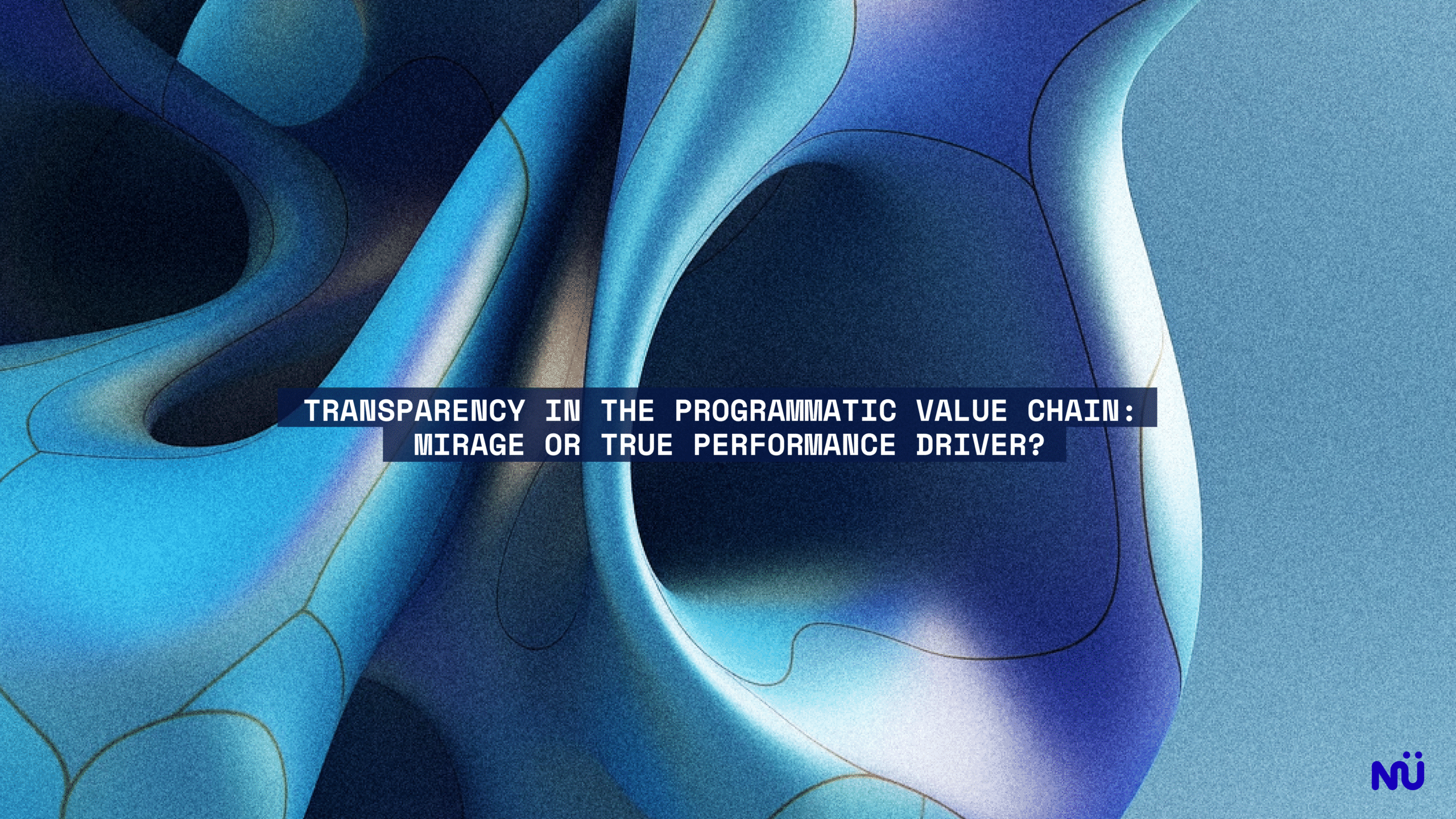 TRANSPARENCY IN THE PROGRAMMATIC VALUE CHAIN: MIRAGE OR TRUE PERFORMANCE DRIVER?

NÜ